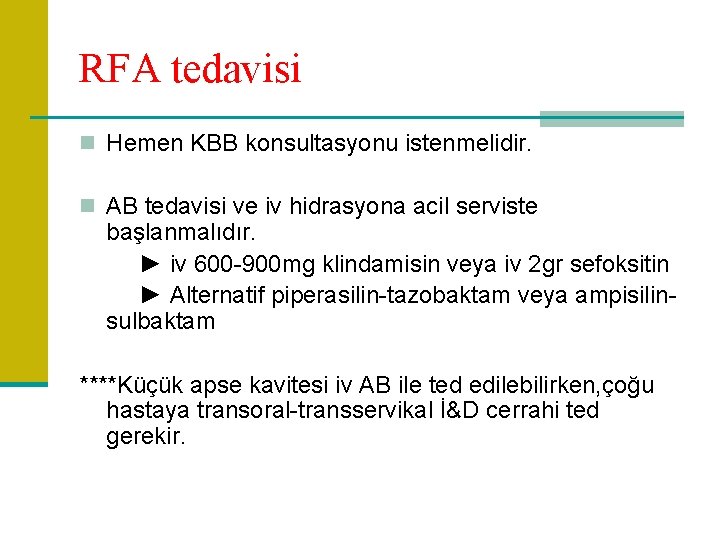 RFA tedavisi

Hemen KBB konsultasyonu istenmelidir.

AB tedavisi ve iv hidrasyona acil serviste başlanmalıdır.

► iv 600-900mg klindamisin veya iv 2gr sefoksitin

► Alternatif piperasilin-tazobaktam veya ampisilin-sulbaktam

****Küçük apse kavitesi iv AB ile ted edilebilirken,çoğu hastaya transoral-transservikal İ&D cerrahi ted gerekir.